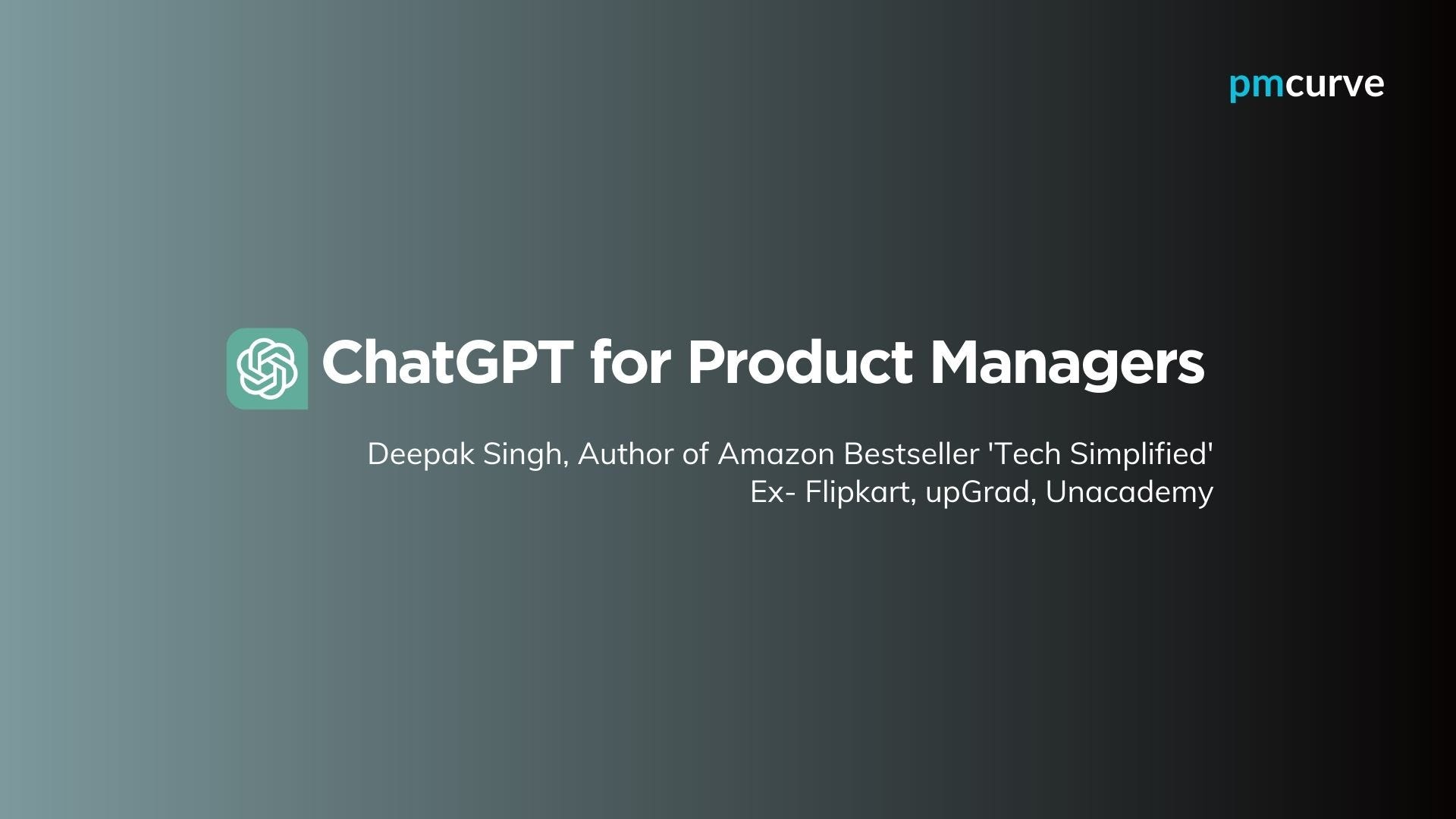 pmcurve

ChatGPT for Product Managers

Deepak Singh, Author of Amazon Bestseller 'Tech Simplified'
Ex- Flipkart, upGrad, Unacademy